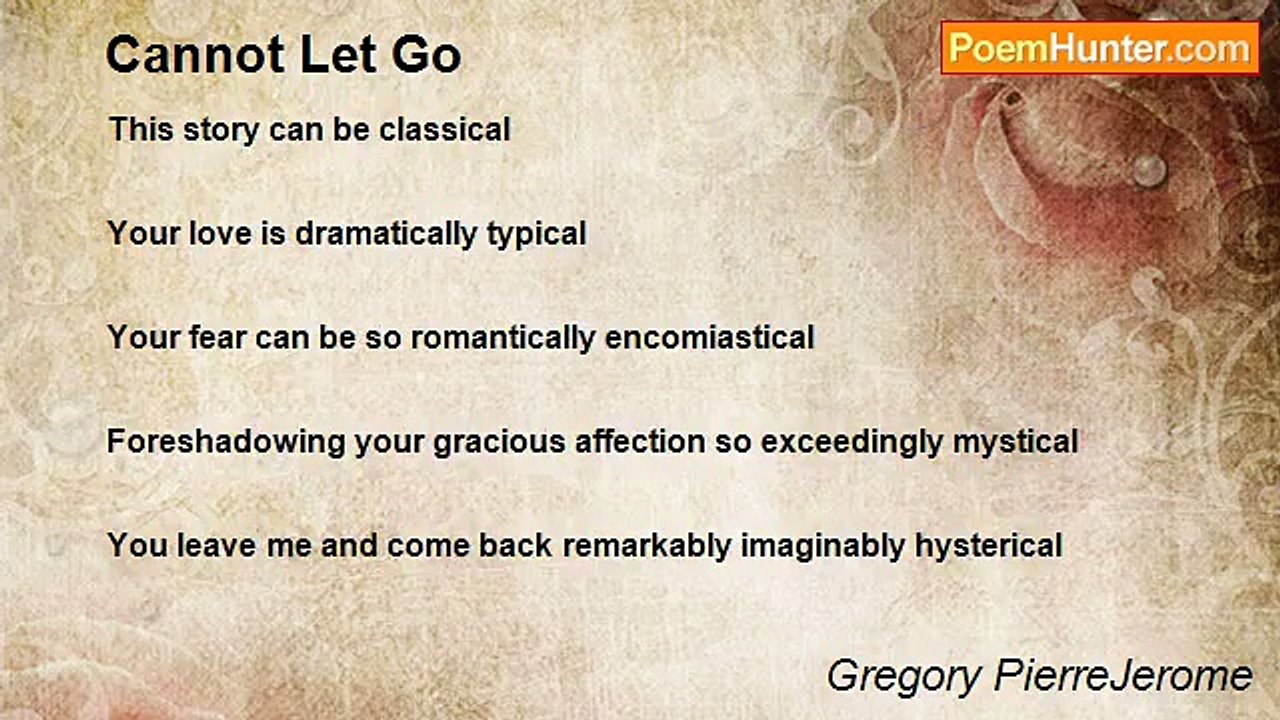 Cannot Let Go

PoemHunter.com

This story can be classical

Your love is dramatically typical

Your fear can be so romantically encomiastical

Foreshadowing your gracious affection so exceedingly mystical

You leave me and come back remarkably imaginably hysterical

Gregory PierreJerome